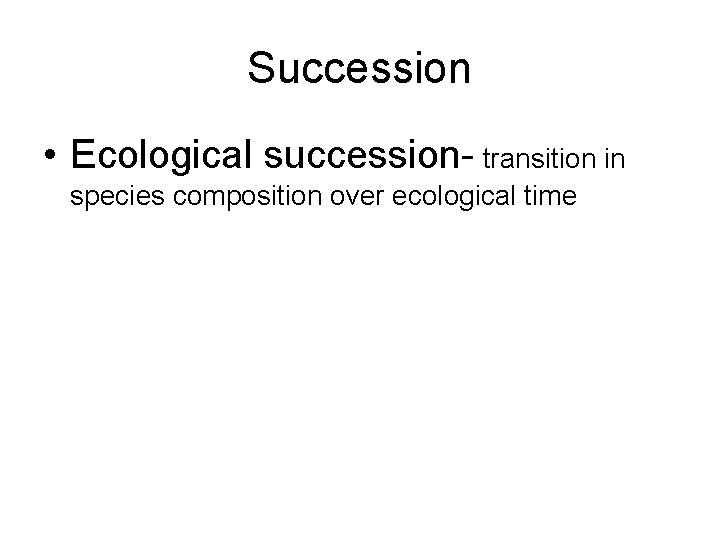 Succession

• Ecological succession- transition in species composition over ecological time